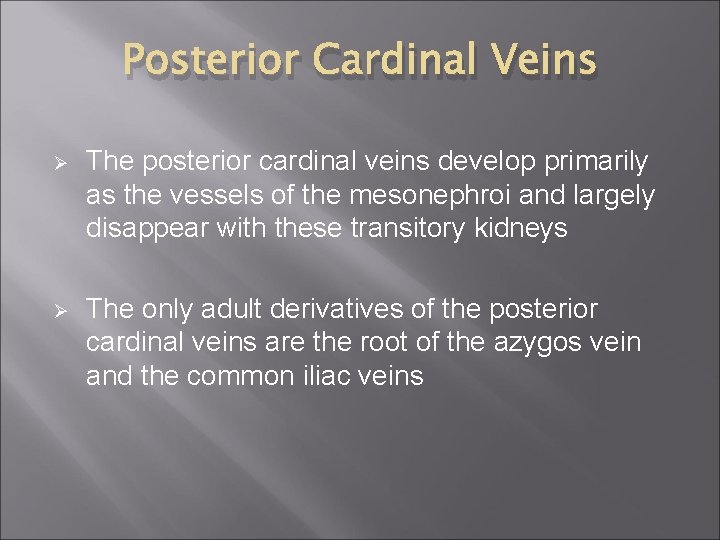 Posterior Cardinal Veins

➢ The posterior cardinal veins develop primarily as the vessels of the mesonephroi and largely disappear with these transitory kidneys

➢ The only adult derivatives of the posterior cardinal veins are the root of the azygos vein and the common iliac veins